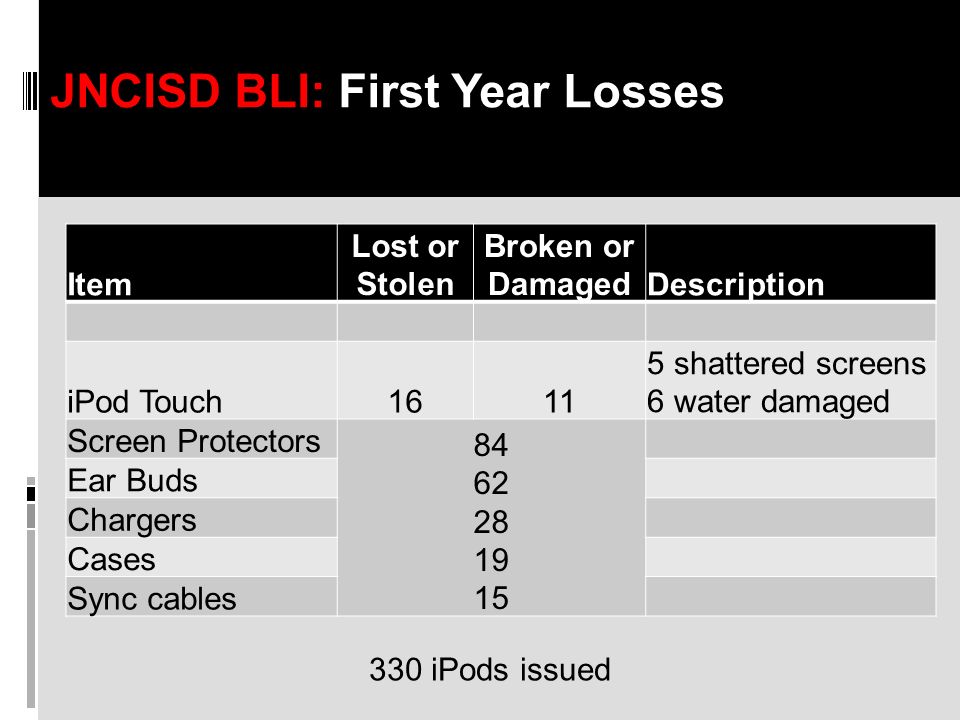 JNCISD BLI: First Year Losses

| Item | Lost or Stolen | Broken or Damaged | Description |
|---|---|---|---|
| | | | |
| iPod Touch | 16 | 11 | 5 shattered screens 6 water damaged |
| Screen Protectors | 84 | | |
| Ear Buds | 62 | | |
| Chargers | 28 | | |
| Cases | 19 | | |
| Sync cables | 15 | | |

330 iPods issued